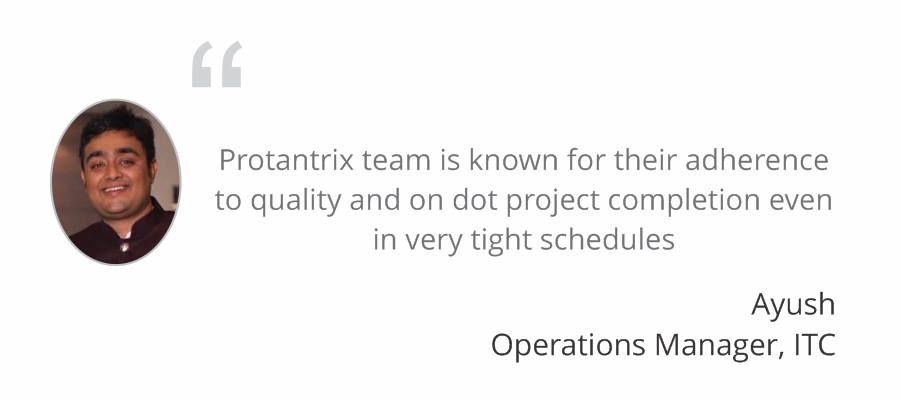 “

Protantrix team is known for their adherence to quality and on dot project completion even in very tight schedules

Ayush
Operations Manager, ITC